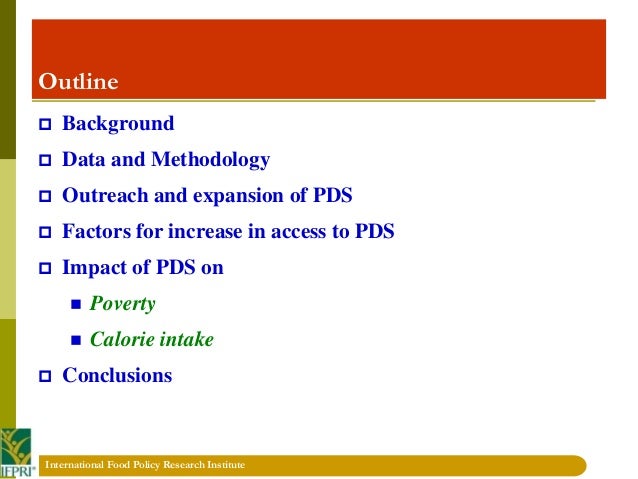 Outline

Background

Data and Methodology

Outreach and expansion of PDS

Factors for increase in access to PDS

Impact of PDS on

Poverty

Calorie intake

Conclusions

IFPRI

International Food Policy Research Institute